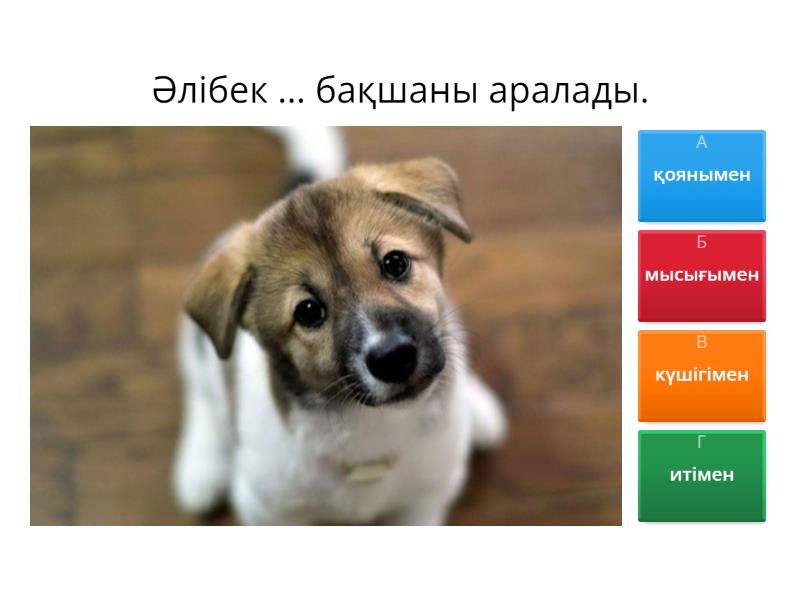 Әлібек ... бақшаны аралады.

А
қоянымен

Б
мысығымен

В
күшігімен

Г
итімен